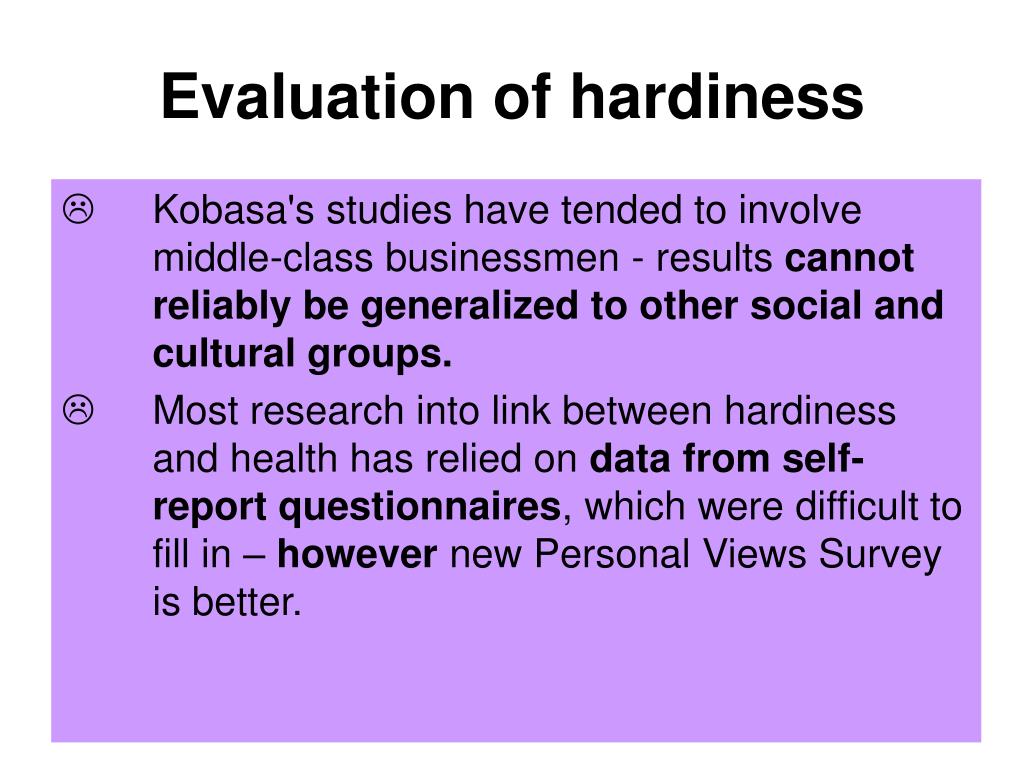 Evaluation of hardiness

☹ Kobasa's studies have tended to involve middle-class businessmen - results cannot reliably be generalized to other social and cultural groups.

☹ Most research into link between hardiness and health has relied on data from self-report questionnaires, which were difficult to fill in – however new Personal Views Survey is better.